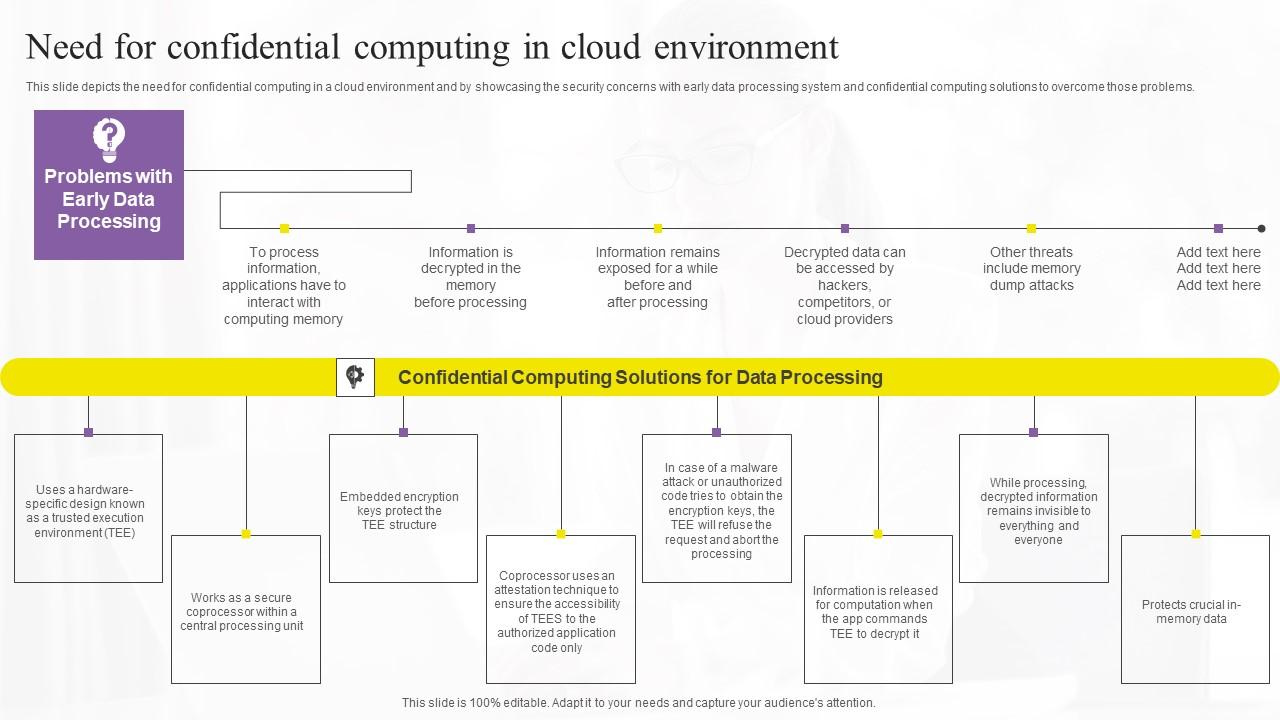 Need for confidential computing in cloud environment

This slide depicts the need for confidential computing in a cloud environment and by showcasing the security concerns with early data processing system and confidential computing solutions to overcome those problems.

Problems with Early Data Processing

To process information, applications have to interact with computing memory

Information is decrypted in the memory before processing

Information remains exposed for a while before and after processing

Decrypted data can be accessed by hackers, competitors, or cloud providers

Other threats include memory dump attacks

Add text here
Add text here
Add text here

Confidential Computing Solutions for Data Processing

Uses a hardware-specific design known as a trusted execution environment (TEE)

Works as a secure coprocessor within a central processing unit

Embedded encryption keys protect the TEE structure

Coprocessor uses an attestation technique to ensure the accessibility of TEES to the authorized application code only

In case of a malware attack or unauthorized code tries to obtain the encryption keys, the TEE will refuse the request and abort the processing

Information is released for computation when the app commands TEE to decrypt it

While processing, decrypted information remains invisible to everything and everyone

Protects crucial in-memory data

This slide is 100% editable. Adapt it to your needs and capture your audience's attention.